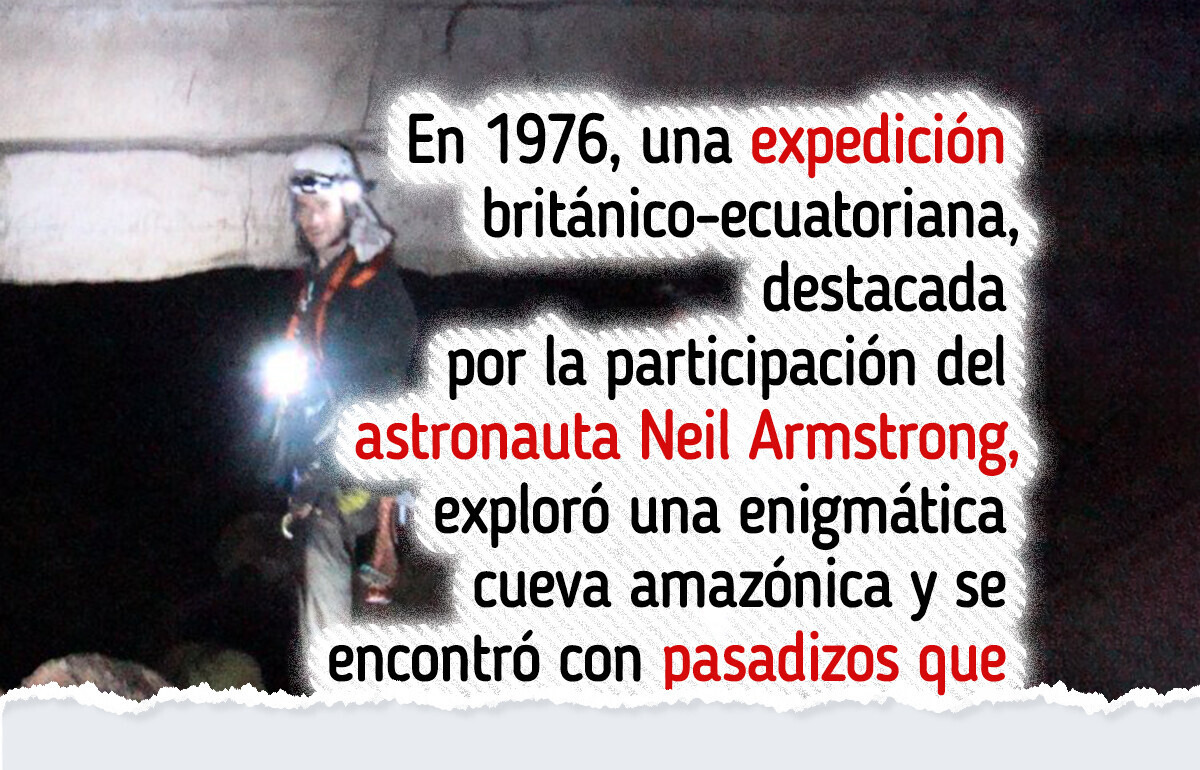 En 1976, una expedición británico-ecuatoriana, destacada por la participación del astronauta Neil Armstrong, exploró una enigmática cueva amazónica y se encontró con pasadizos que